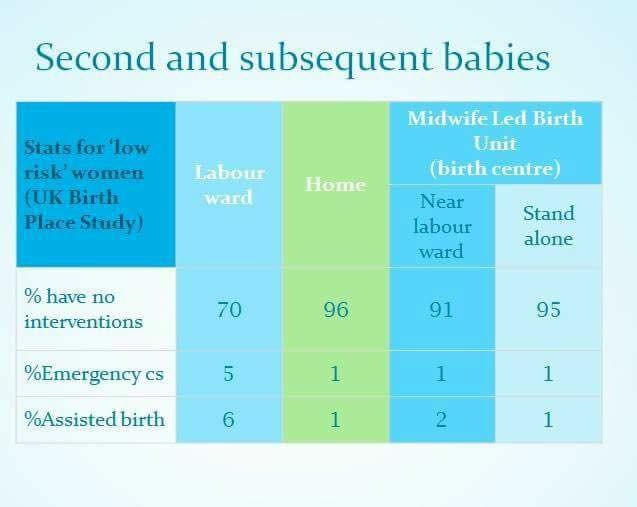 Second and subsequent babies

| Stats for 'low risk' women (UK Birth Place Study) | Labour ward | Home | Midwife Led Birth Unit (birth centre) Near labour ward | Midwife Led Birth Unit (birth centre) Stand alone |
|---|---|---|---|---|
| % have no interventions | 70 | 96 | 91 | 95 |
| %Emergency cs | 5 | 1 | 1 | 1 |
| %Assisted birth | 6 | 1 | 2 | 1 |